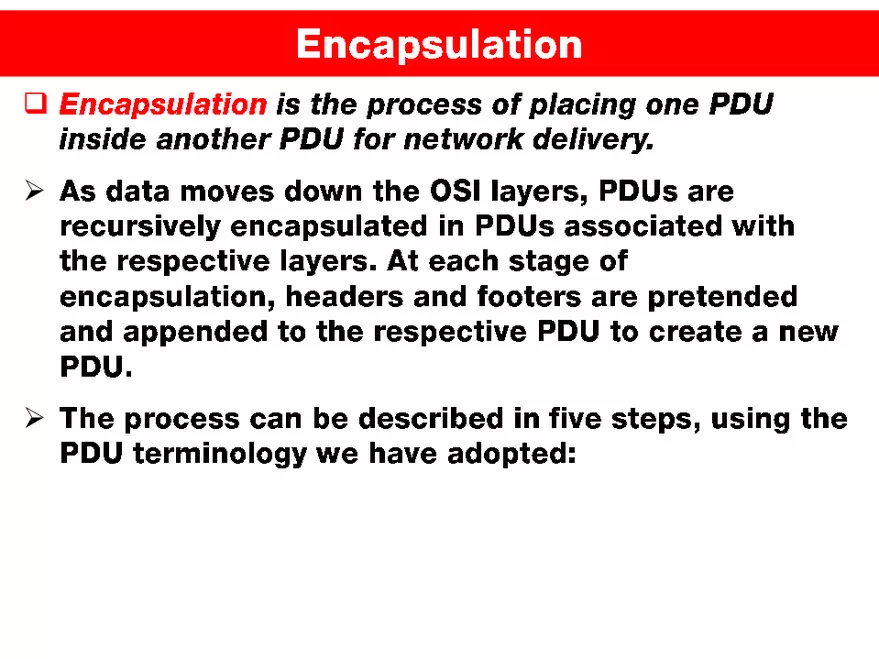 Encapsulation

❑ Encapsulation is the process of placing one PDU inside another PDU for network delivery.

➢ As data moves down the OSI layers, PDUs are recursively encapsulated in PDUs associated with the respective layers. At each stage of encapsulation, headers and footers are pretended and appended to the respective PDU to create a new PDU.

➢ The process can be described in five steps, using the PDU terminology we have adopted: